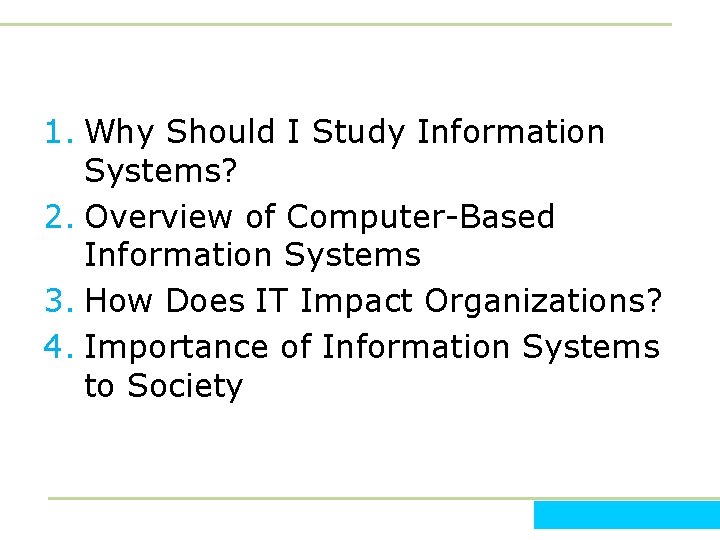 1. Why Should I Study Information Systems?
2. Overview of Computer-Based Information Systems
3. How Does IT Impact Organizations?
4. Importance of Information Systems to Society